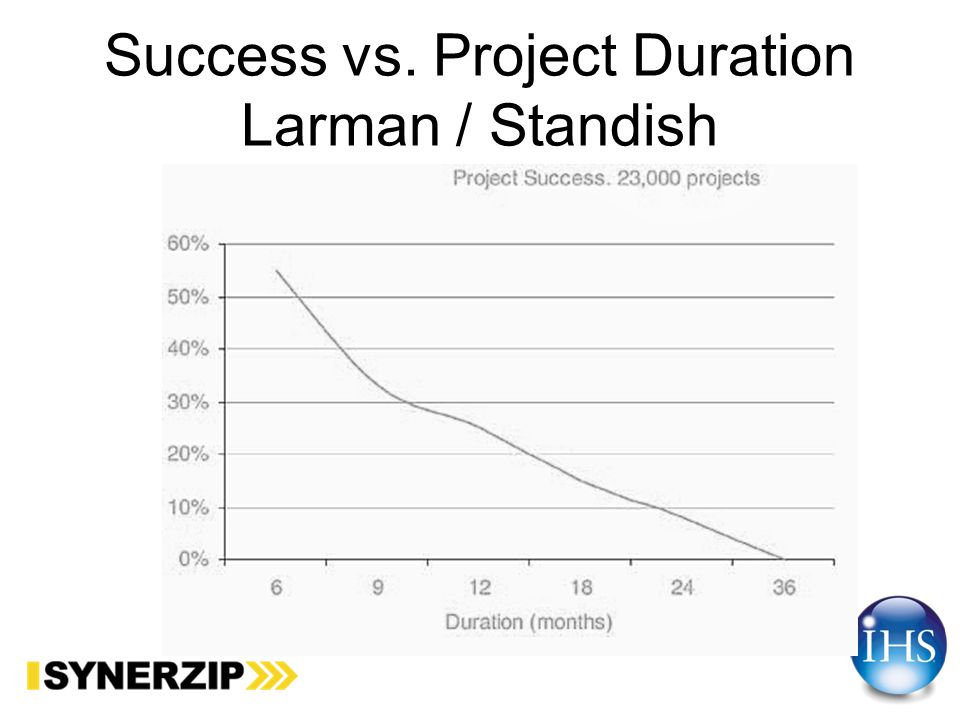 Success vs. Project Duration
Larman / Standish

Project Success. 23,000 projects

60%
50%
40%
30%
20%
10%
0%

6 9 12 18 24 36

Duration (months)

SYNERZIP

IHS